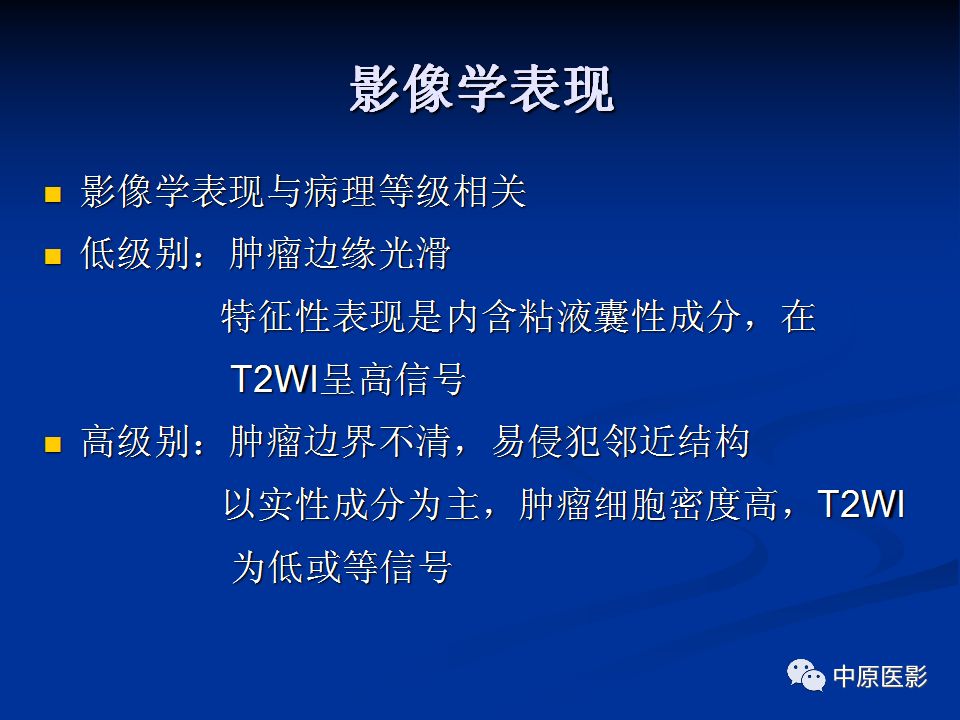 影像学表现

影像学表现与病理等级相关

低级别：肿瘤边缘光滑

特征性表现是内含粘液囊性成分，在T2WI呈高信号

高级别：肿瘤边界不清，易侵犯邻近结构

以实性成分为主，肿瘤细胞密度高，T2WI为低或等信号

中原医影